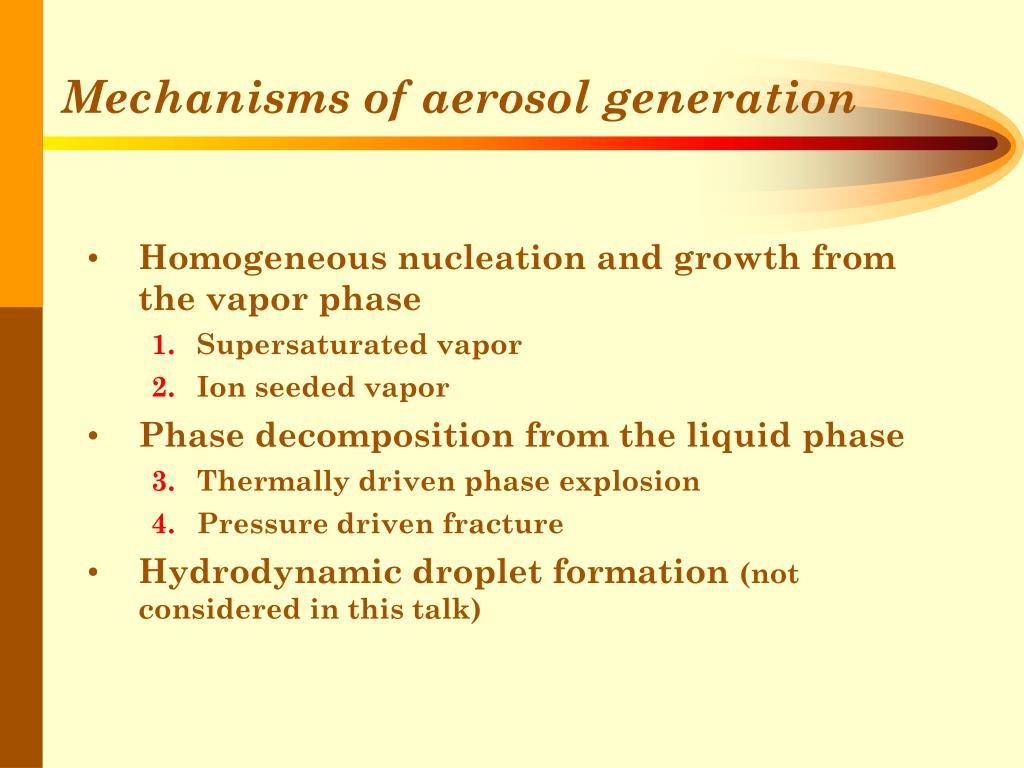 Mechanisms of aerosol generation

• Homogeneous nucleation and growth from the vapor phase
1. Supersaturated vapor
2. Ion seeded vapor
• Phase decomposition from the liquid phase
3. Thermally driven phase explosion
4. Pressure driven fracture
• Hydrodynamic droplet formation (not considered in this talk)